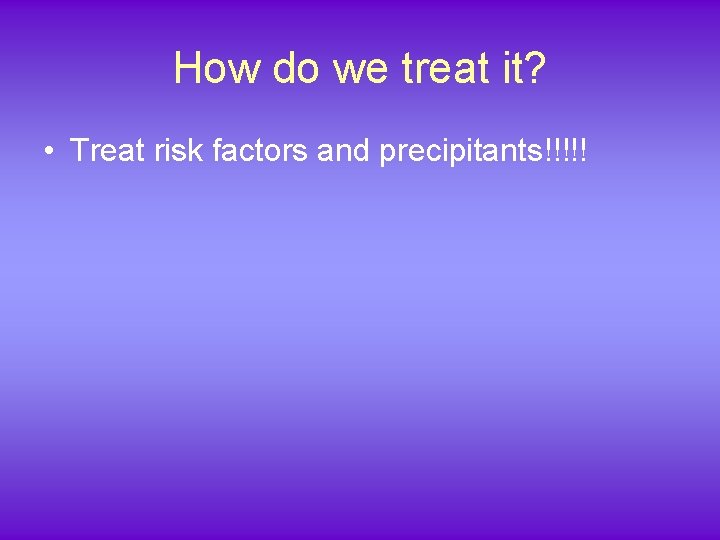 How do we treat it?

• Treat risk factors and precipitants!!!!!